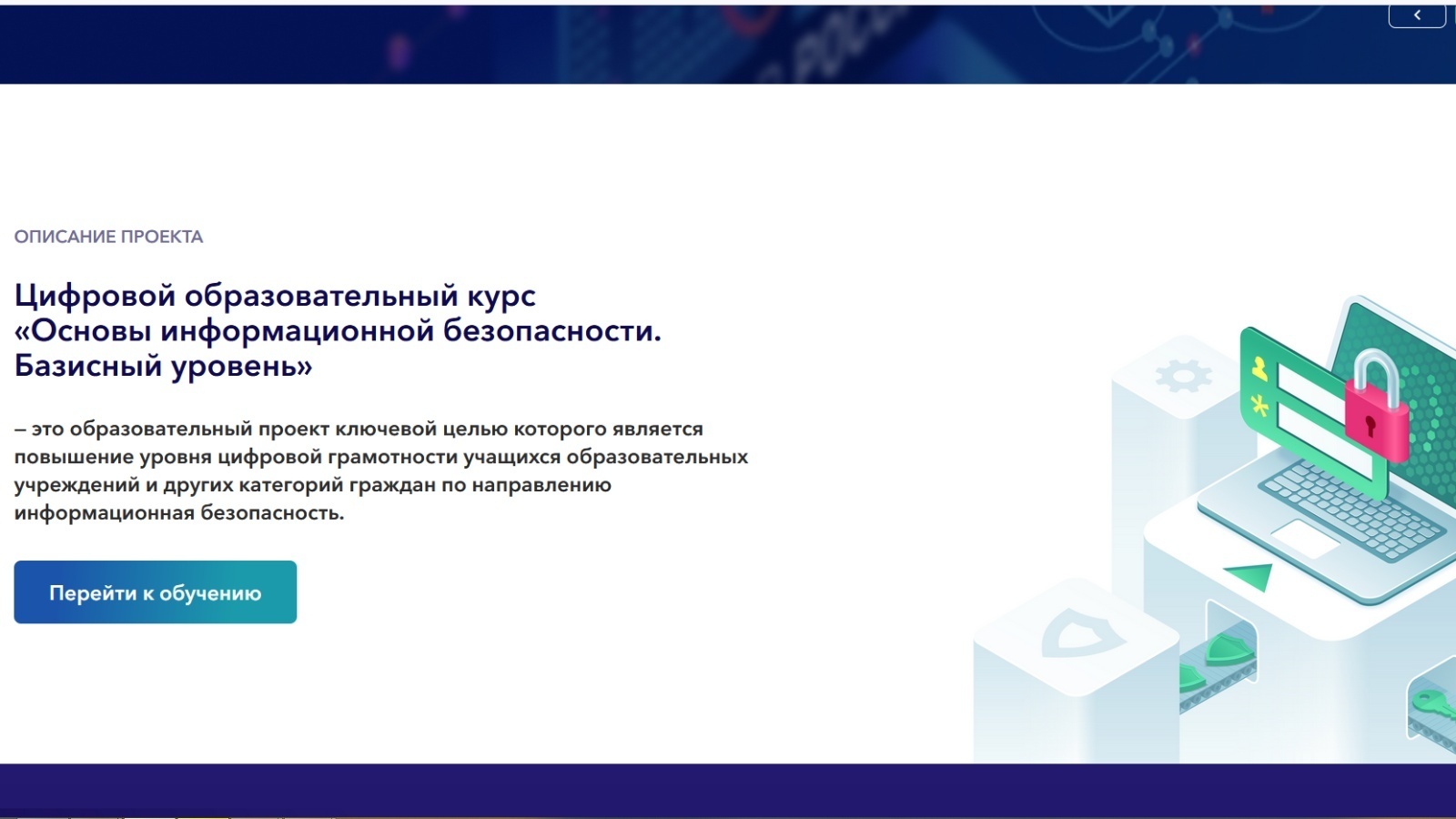 ОПИСАНИЕ ПРОЕКТА

Цифровой образовательный курс «Основы информационной безопасности. Базисный уровень»

– это образовательный проект ключевой целью которого является повышение уровня цифровой грамотности учащихся образовательных учреждений и других категорий граждан по направлению информационная безопасность.

Перейти к обучению